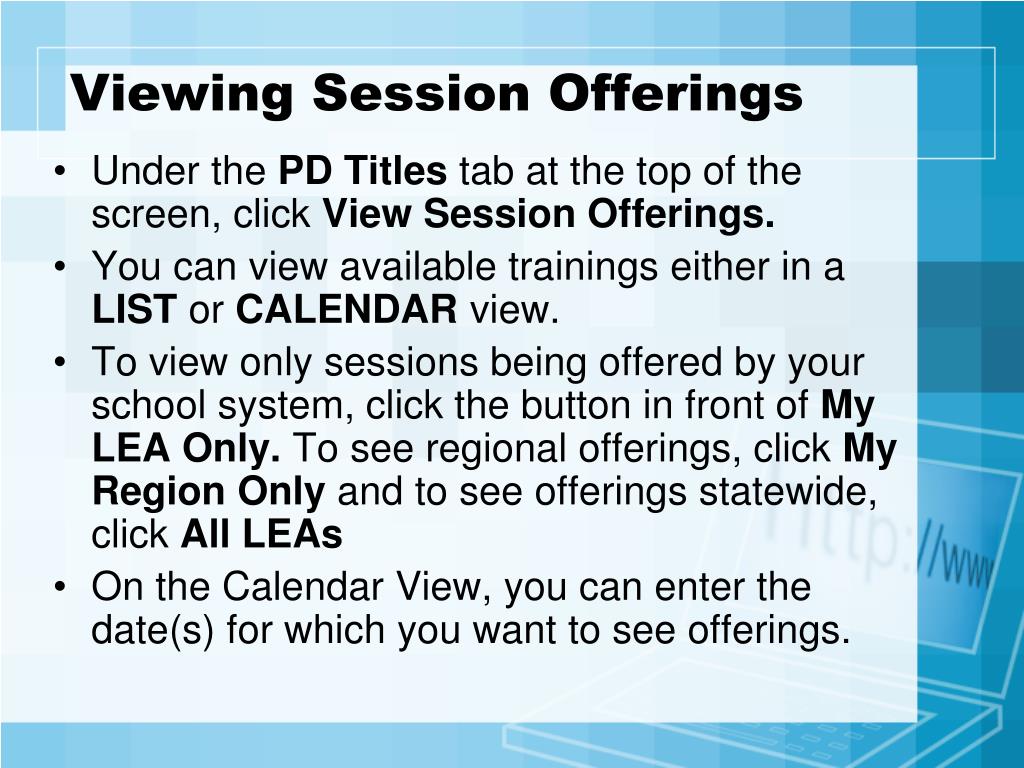 Viewing Session Offerings

• Under the PD Titles tab at the top of the screen, click View Session Offerings.
• You can view available trainings either in a LIST or CALENDAR view.
• To view only sessions being offered by your school system, click the button in front of My LEA Only. To see regional offerings, click My Region Only and to see offerings statewide, click All LEAs
• On the Calendar View, you can enter the date(s) for which you want to see offerings.

http://www